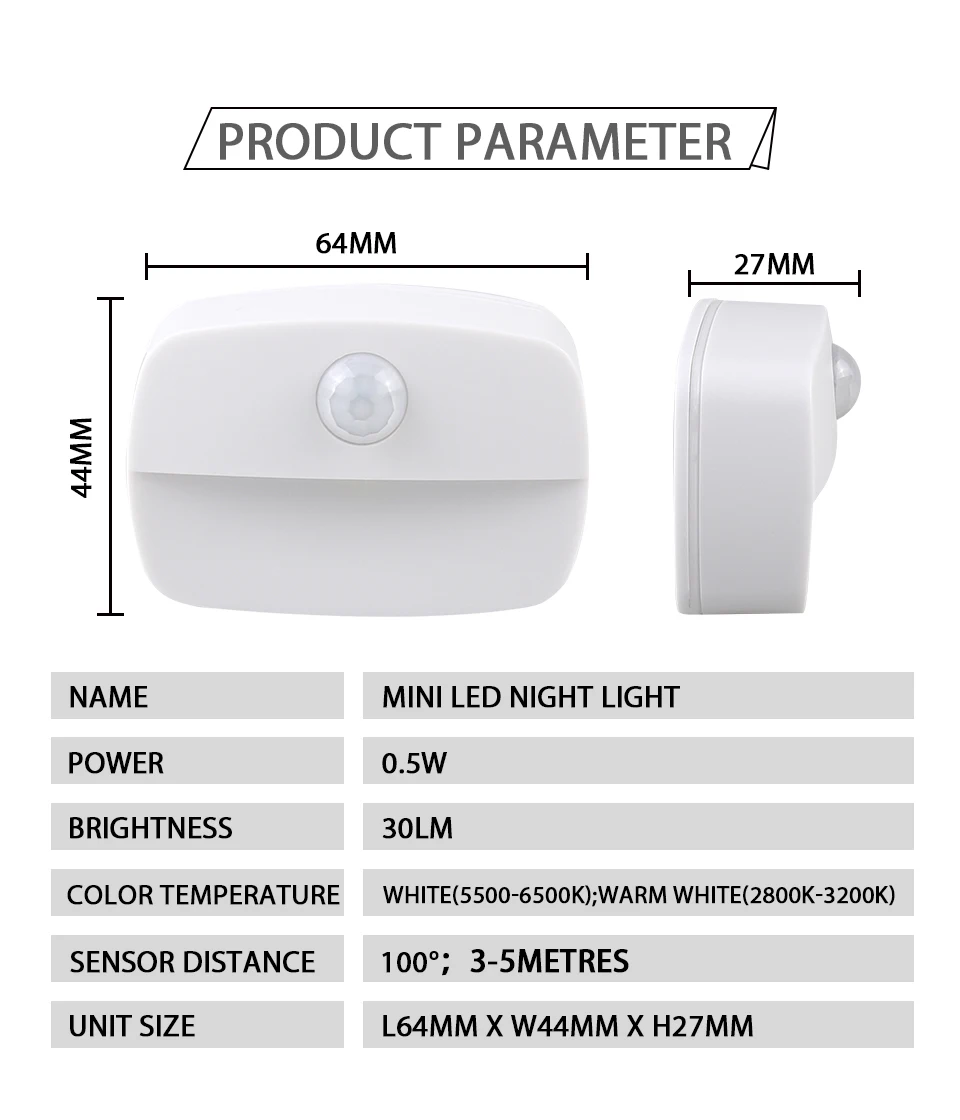 PRODUCT PARAMETER

64MM

27MM

44MM

| NAME | MINI LED NIGHT LIGHT |
|---|---|
| POWER | 0.5W |
| BRIGHTNESS | 30LM |
| COLOR TEMPERATURE | WHITE(5500-6500K);WARM WHITE(2800K-3200K) |
| SENSOR DISTANCE | 100°; 3-5METRES |
| UNIT SIZE | L64MM X W44MM X H27MM |